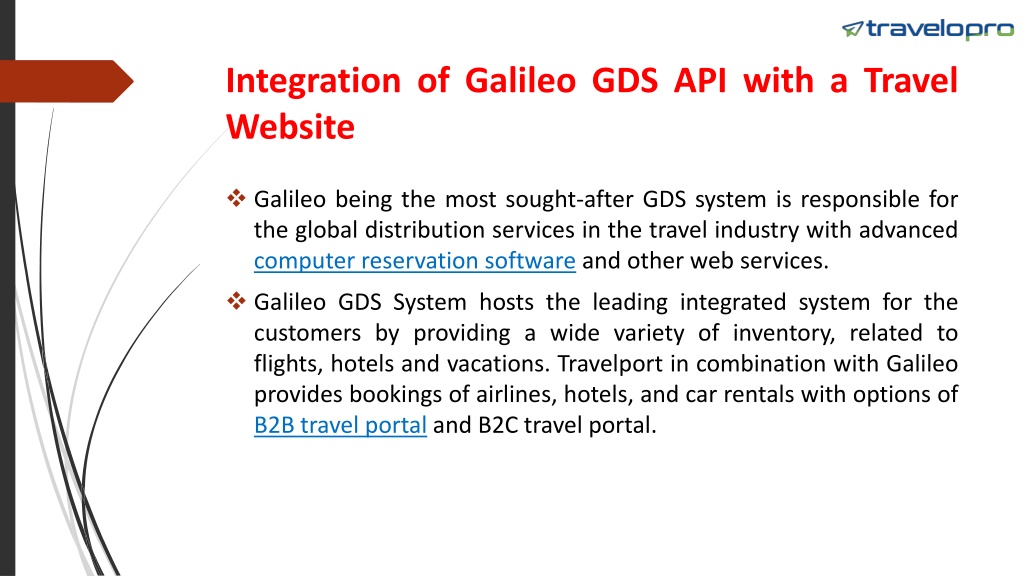 travelopro

Integration of Galileo GDS API with a Travel Website

❖ Galileo being the most sought-after GDS system is responsible for the global distribution services in the travel industry with advanced computer reservation software and other web services.

❖ Galileo GDS System hosts the leading integrated system for the customers by providing a wide variety of inventory, related to flights, hotels and vacations. Travelport in combination with Galileo provides bookings of airlines, hotels, and car rentals with options of B2B travel portal and B2C travel portal.